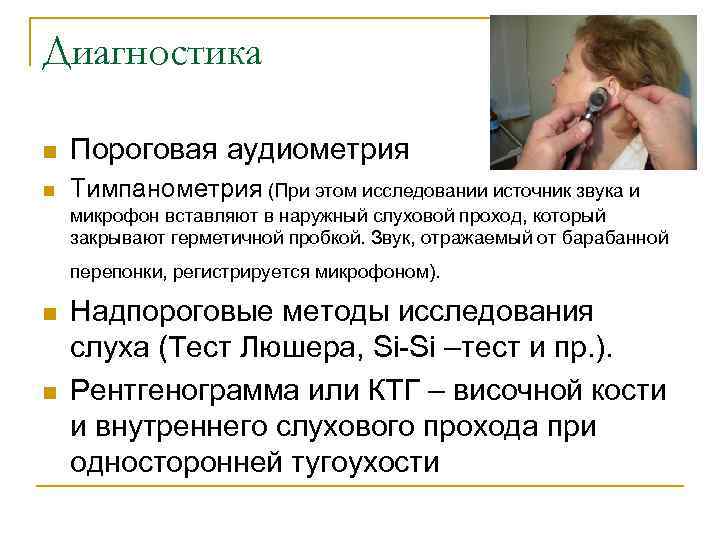 Диагностика

Пороговая аудиометрия

Тимпанометрия (При этом исследовании источник звука и микрофон вставляют в наружный слуховой проход, который закрывают герметичной пробкой. Звук, отражаемый от барабанной перепонки, регистрируется микрофоном).

Надпороговые методы исследования слуха (Тест Люшера, Si-Si –тест и пр.).

Рентгенограмма или КТГ – височной кости и внутреннего слухового прохода при односторонней тугоухости